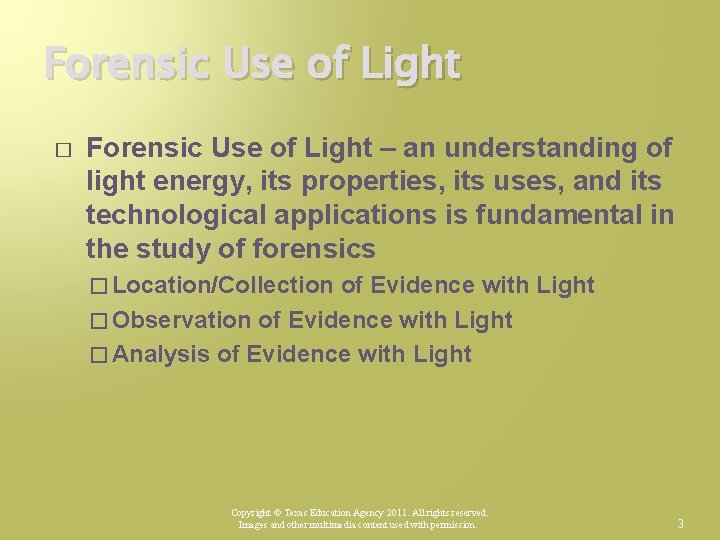 Forensic Use of Light

□ Forensic Use of Light – an understanding of light energy, its properties, its uses, and its technological applications is fundamental in the study of forensics

□ Location/Collection of Evidence with Light
□ Observation of Evidence with Light
□ Analysis of Evidence with Light

Copyright © Texas Education Agency 2011. All rights reserved.
Images and other multimedia content used with permission.

3